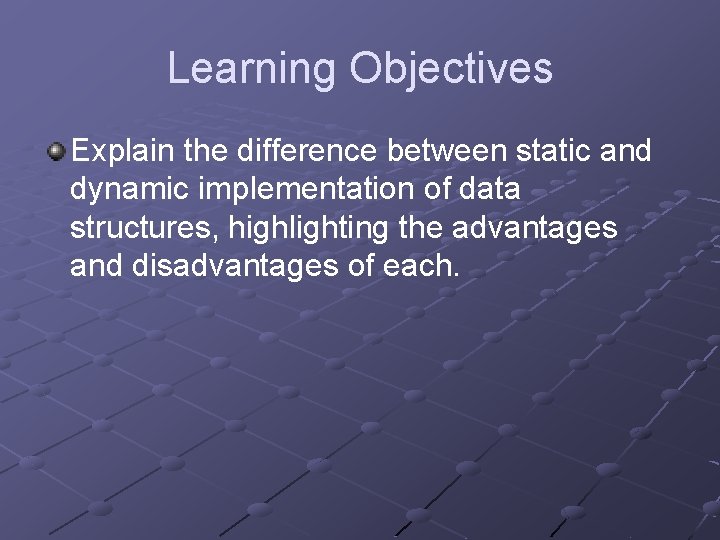 Learning Objectives

Explain the difference between static and dynamic implementation of data structures, highlighting the advantages and disadvantages of each.